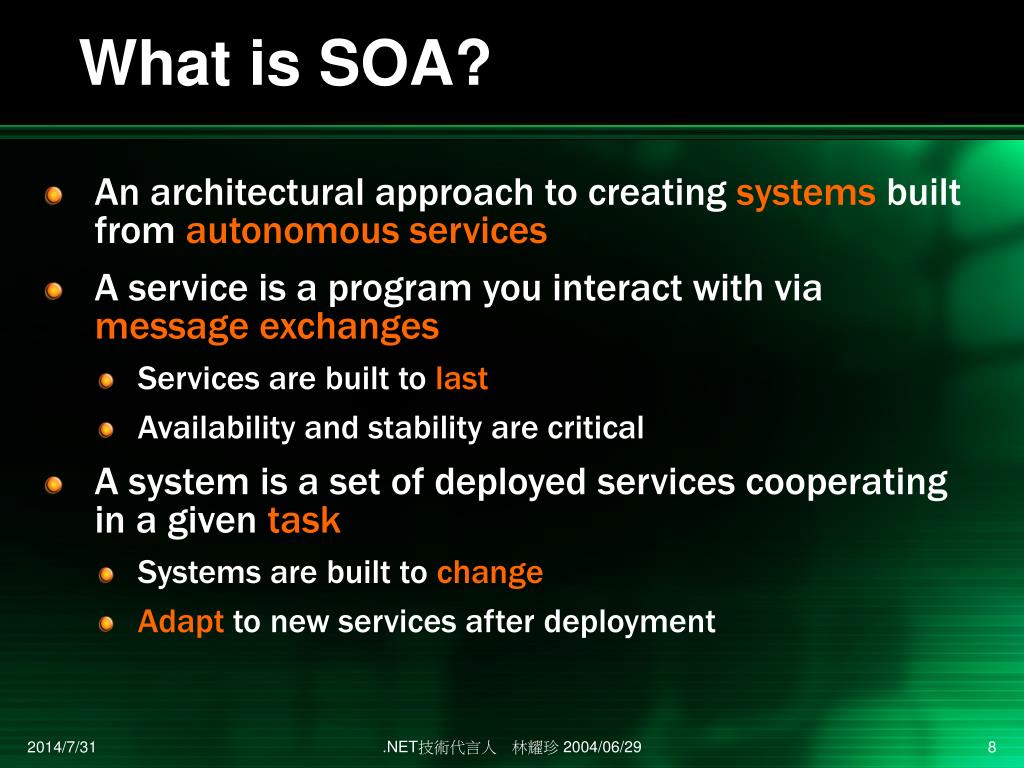 What is SOA?

An architectural approach to creating systems built from autonomous services

A service is a program you interact with via message exchanges

Services are built to last

Availability and stability are critical

A system is a set of deployed services cooperating in a given task

Systems are built to change

Adapt to new services after deployment

2014/7/31

.NET技術代言人　林耀珍 2004/06/29

8